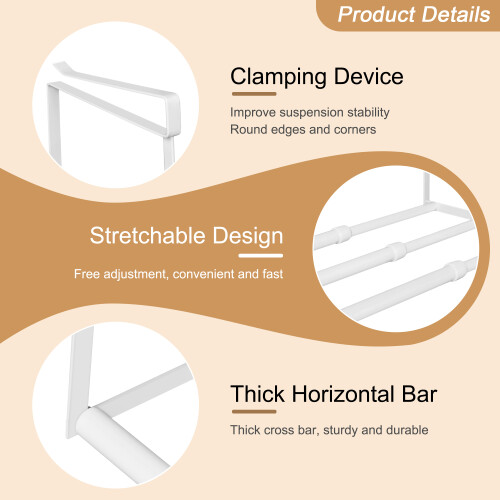 Product Details

Clamping Device

Improve suspension stability
Round edges and corners

Stretchable Design

Free adjustment, convenient and fast

Thick Horizontal Bar

Thick cross bar, sturdy and durable